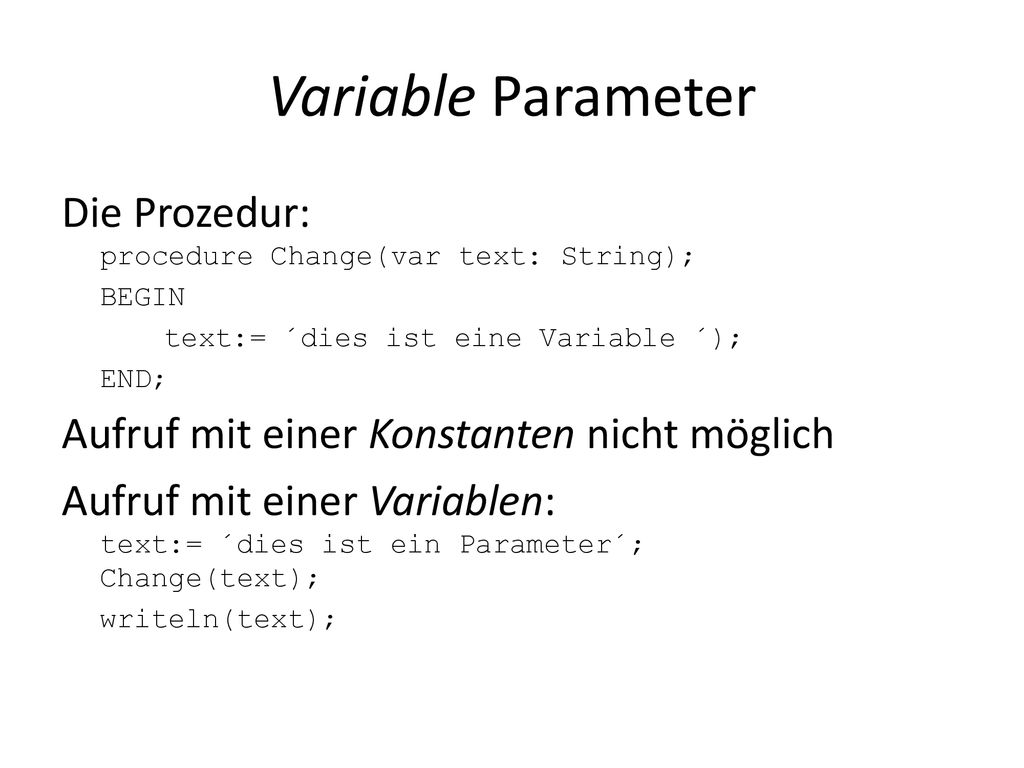 Variable Parameter

Die Prozedur:
procedure Change(var text: String);
BEGIN
text:= ´dies ist eine Variable ´);
END;

Aufruf mit einer Konstanten nicht möglich

Aufruf mit einer Variablen:
text:= ´dies ist ein Parameter´;
Change(text);
writeln(text);